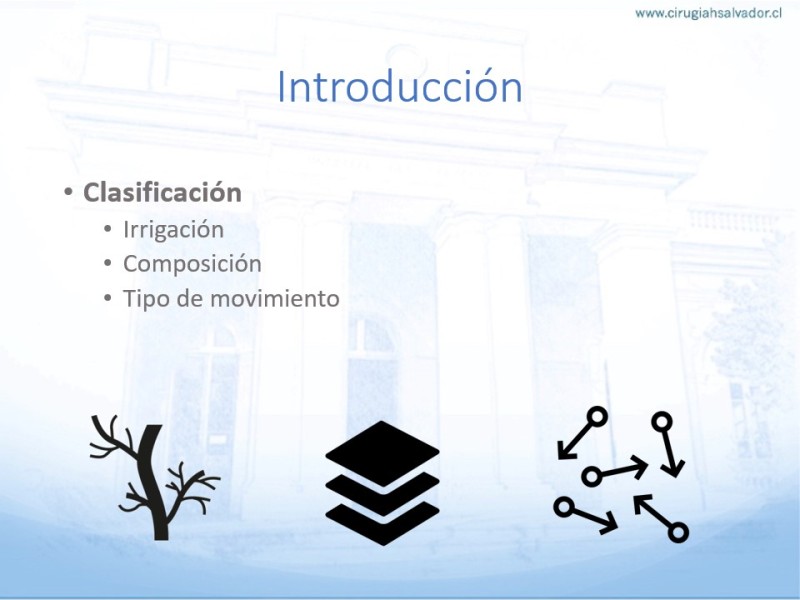 www.cirugiahsalvador.cl

Introducción

• Clasificación
  • Irrigación
  • Composición
  • Tipo de movimiento